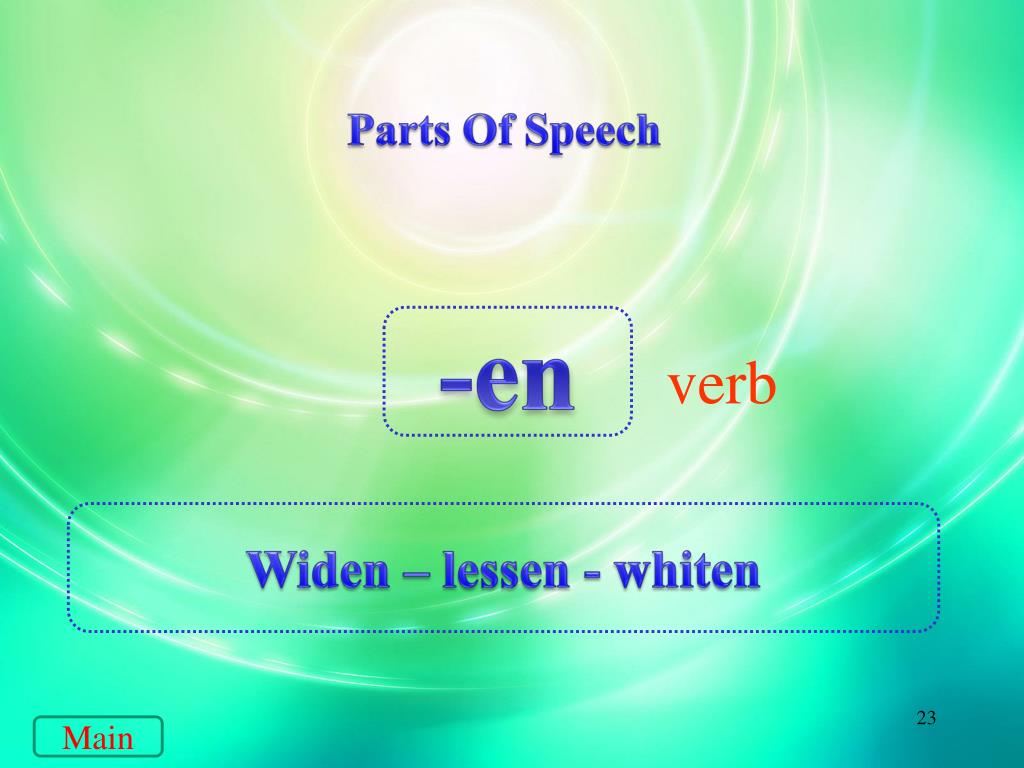 Parts Of Speech

-en

verb

Widen – lessen - whiten

Main

23